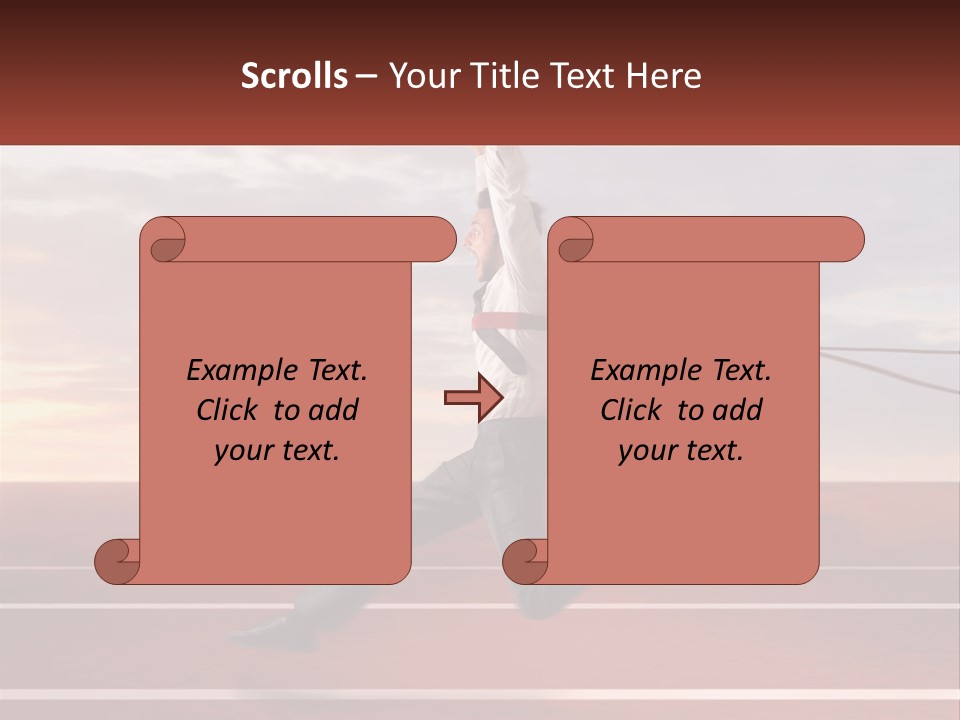 Scrolls – Your Title Text Here

Example Text. Click to add your text.

Example Text. Click to add your text.